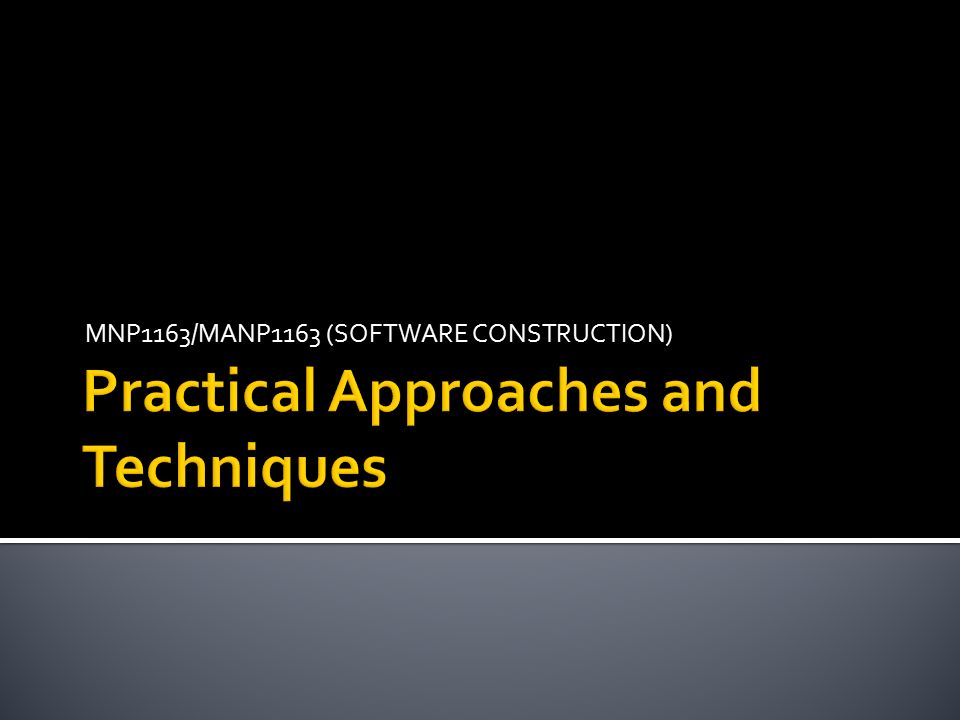 MNP1163/MANP1163 (SOFTWARE CONSTRUCTION)

Practical Approaches and Techniques